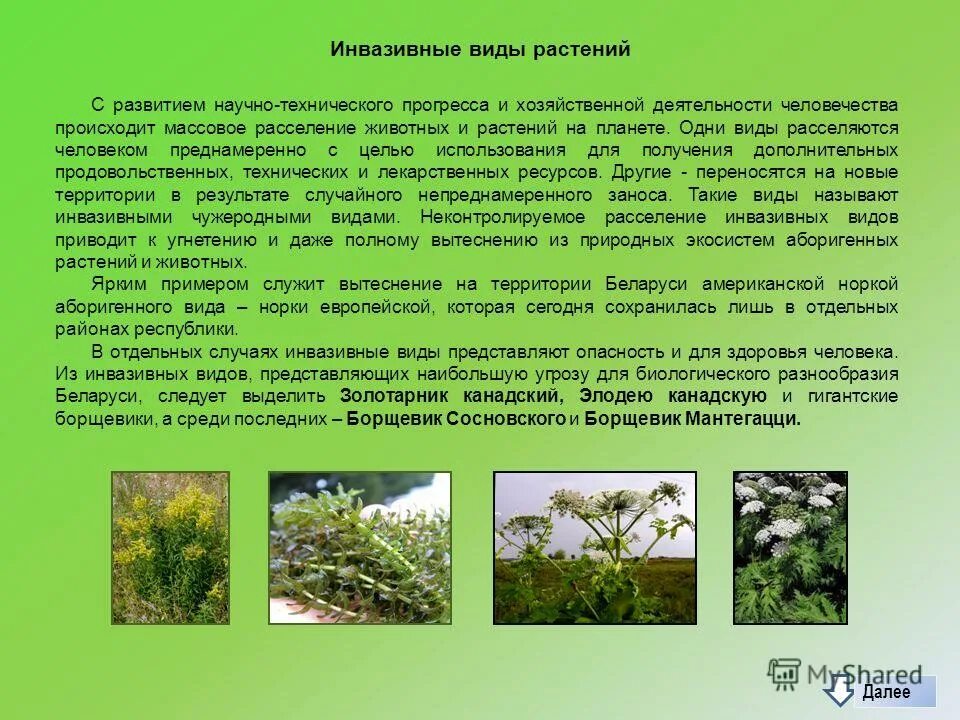 Инвазивные виды растений

С развитием научно-технического прогресса и хозяйственной деятельности человечества происходит массовое расселение животных и растений на планете. Одни виды расселяются человеком преднамеренно с целью использования для получения дополнительных продовольственных, технических и лекарственных ресурсов. Другие - переносятся на новые территории в результате случайного непреднамеренного заноса. Такие виды называют инвазивными чужеродными видами. Неконтролируемое расселение инвазивных видов приводит к угнетению и даже полному вытеснению из природных экосистем аборигенных растений и животных.

Ярким примером служит вытеснение на территории Беларуси американской норкой аборигенного вида – норки европейской, которая сегодня сохранилась лишь в отдельных районах республики.

В отдельных случаях инвазивные виды представляют опасность и для здоровья человека. Из инвазивных видов, представляющих наибольшую угрозу для биологического разнообразия Беларуси, следует выделить Золотарник канадский, Элодею канадскую и гигантские борщевики, а среди последних – Борщевик Сосновского и Борщевик Мантегацци.

MyShared

Далее